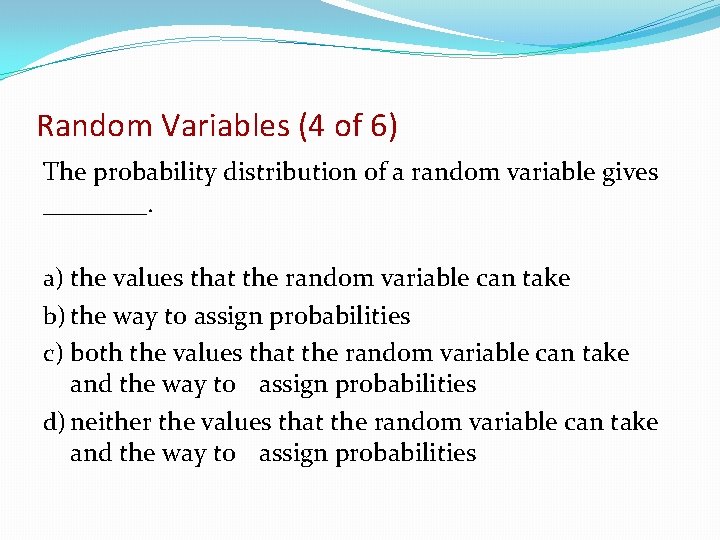 Random Variables (4 of 6)

The probability distribution of a random variable gives ________.

a) the values that the random variable can take
b) the way to assign probabilities
c) both the values that the random variable can take and the way to assign probabilities
d) neither the values that the random variable can take and the way to assign probabilities